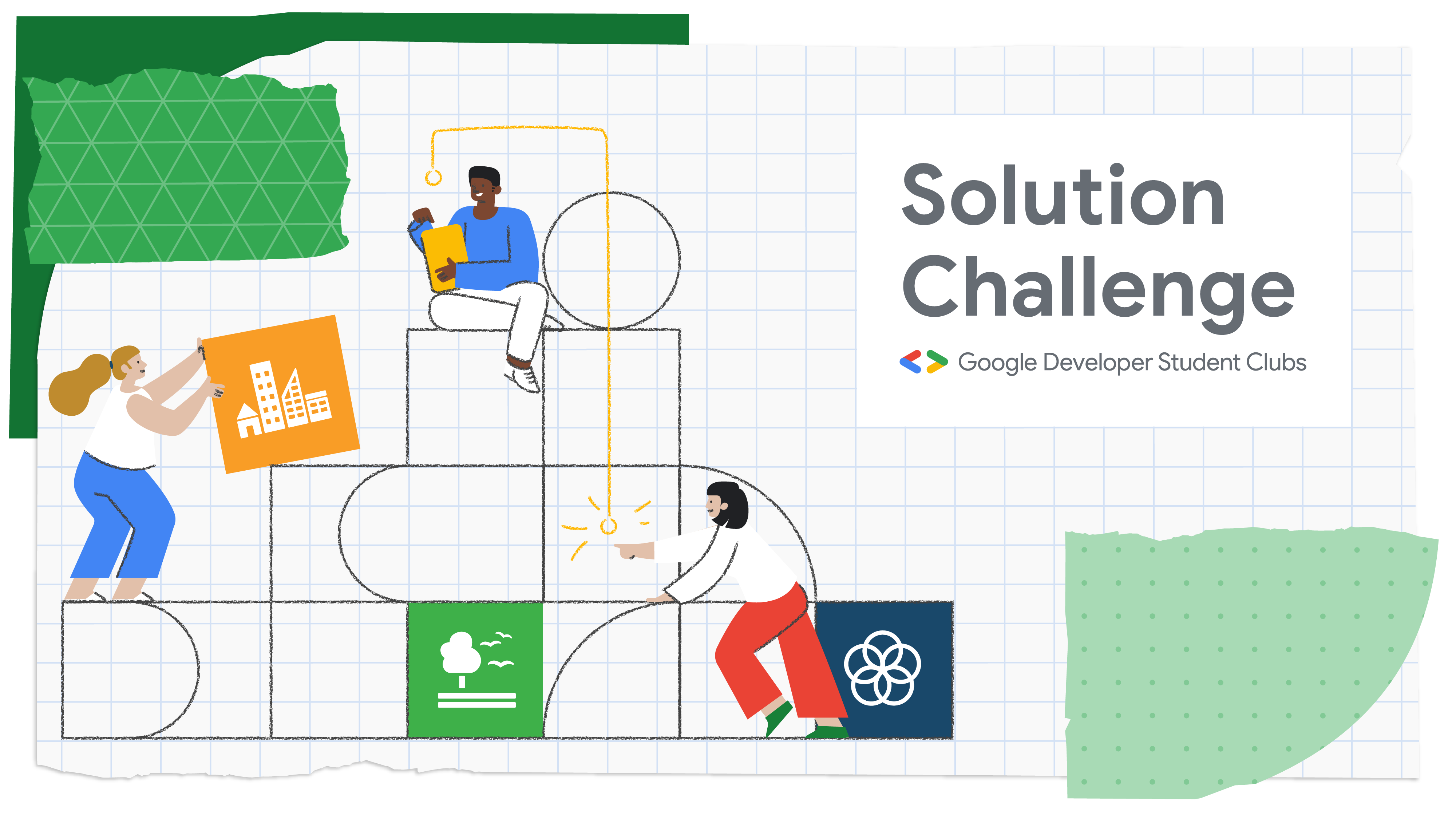 Solution Challenge

Google Developer Student Clubs